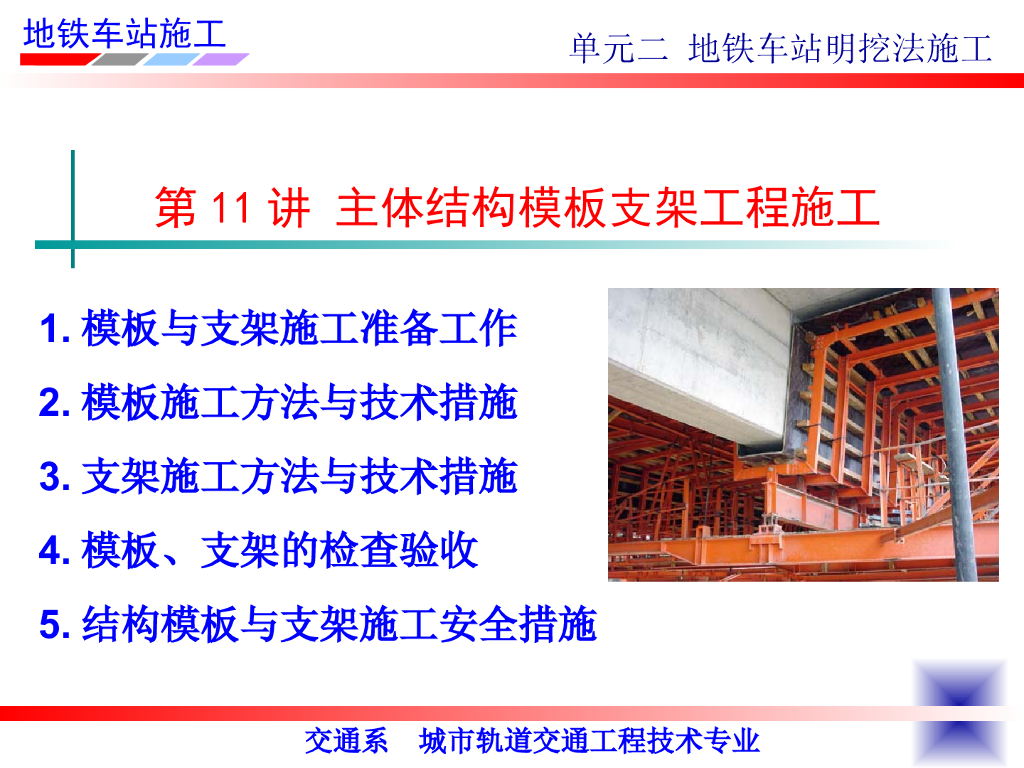 地铁车站施工

单元二 地铁车站明挖法施工

第 11 讲 主体结构模板支架工程施工

1. 模板与支架施工准备工作
2. 模板施工方法与技术措施
3. 支架施工方法与技术措施
4. 模板、支架的检查验收
5. 结构模板与支架施工安全措施

交通系 城市轨道交通工程技术专业